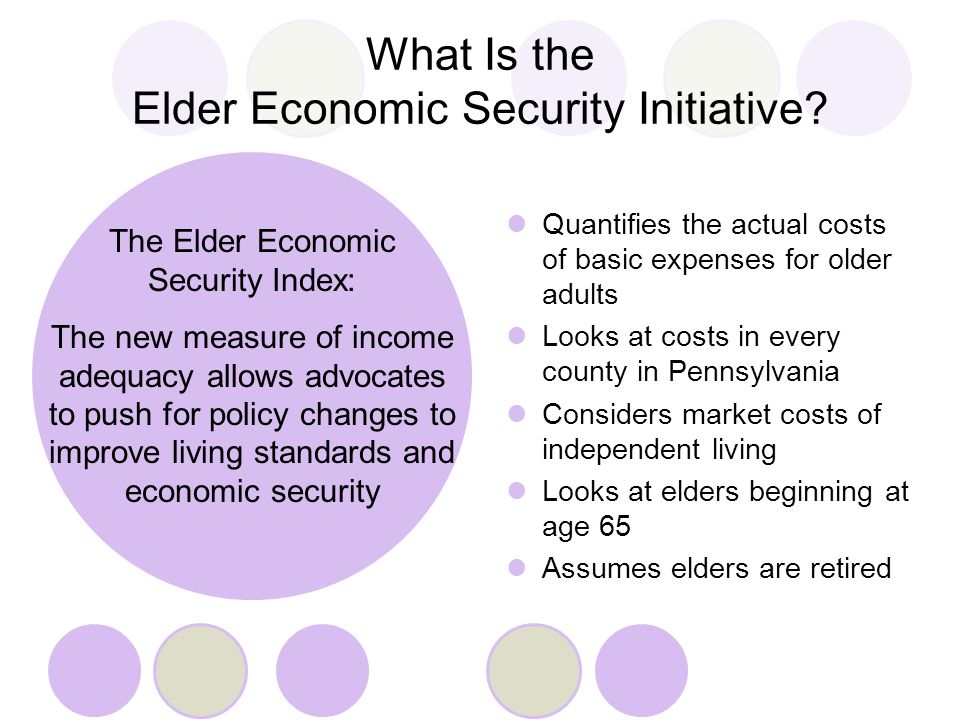 What Is the
Elder Economic Security Initiative?

The Elder Economic Security Index:

The new measure of income adequacy allows advocates to push for policy changes to improve living standards and economic security

- Quantifies the actual costs of basic expenses for older adults
- Looks at costs in every county in Pennsylvania
- Considers market costs of independent living
- Looks at elders beginning at age 65
- Assumes elders are retired